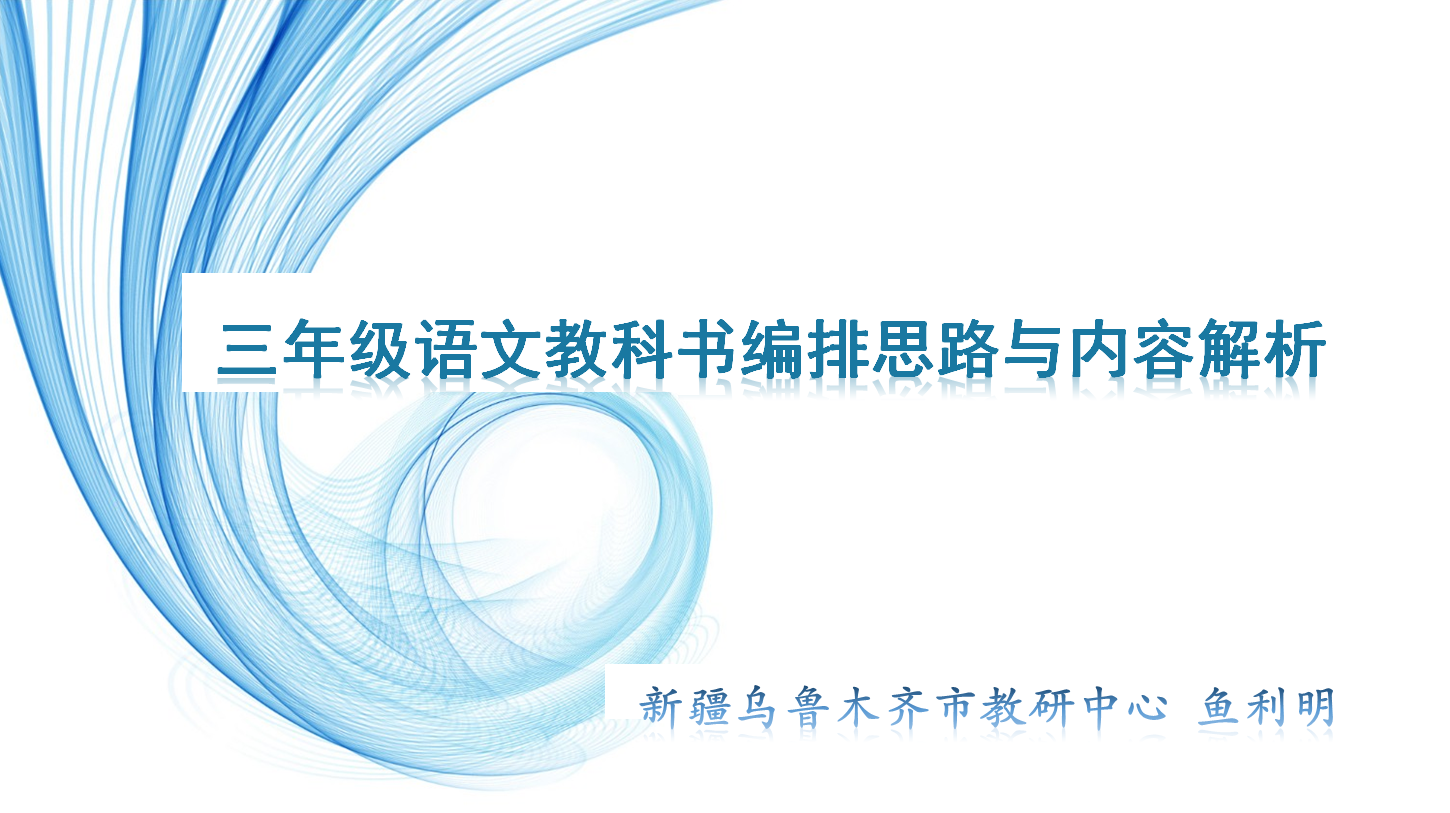 三年级语文教科书编排思路与内容解析

新疆乌鲁木齐市教研中心 鱼利明